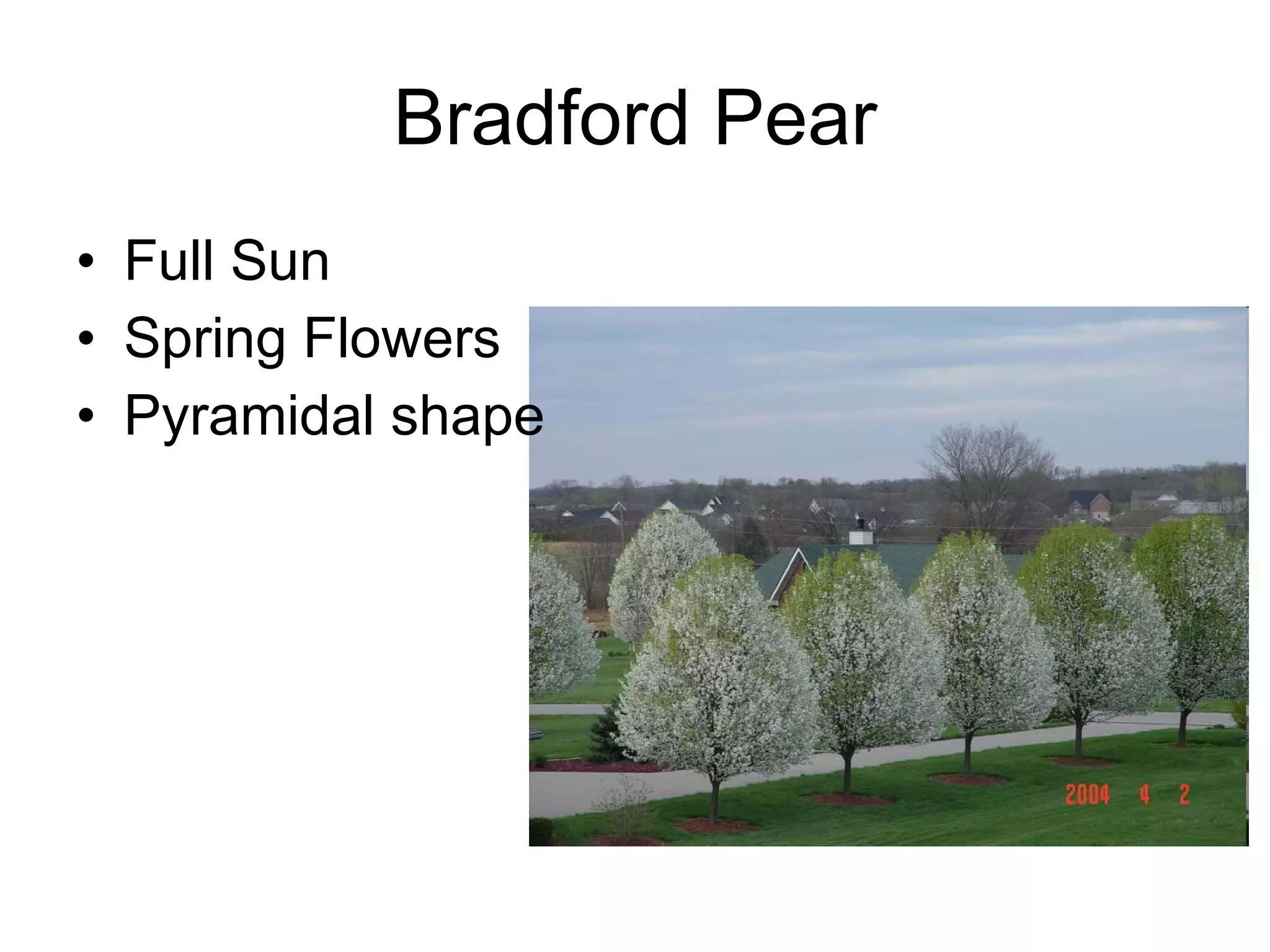 Bradford Pear

• Full Sun
• Spring Flowers
• Pyramidal shape

2004 4 2